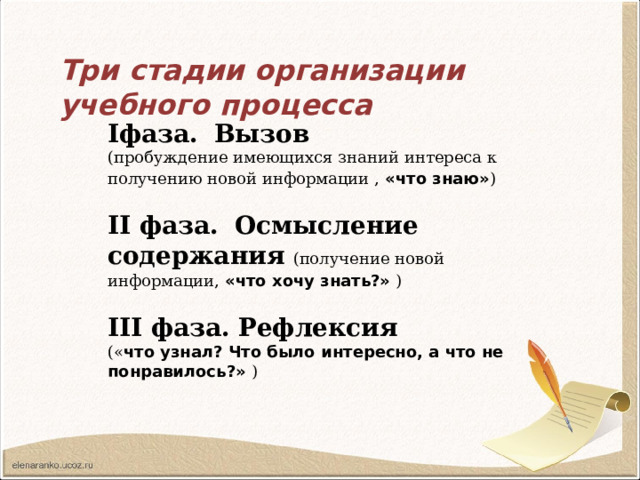 Три стадии организации учебного процесса

Iфаза. Вызов
(пробуждение имеющихся знаний интереса к получению новой информации , «что знаю»)

II фаза. Осмысление содержания (получение новой информации, «что хочу знать?» )

III фаза. Рефлексия
(«что узнал? Что было интересно, а что не понравилось?» )

elenaranko.ucoz.ru